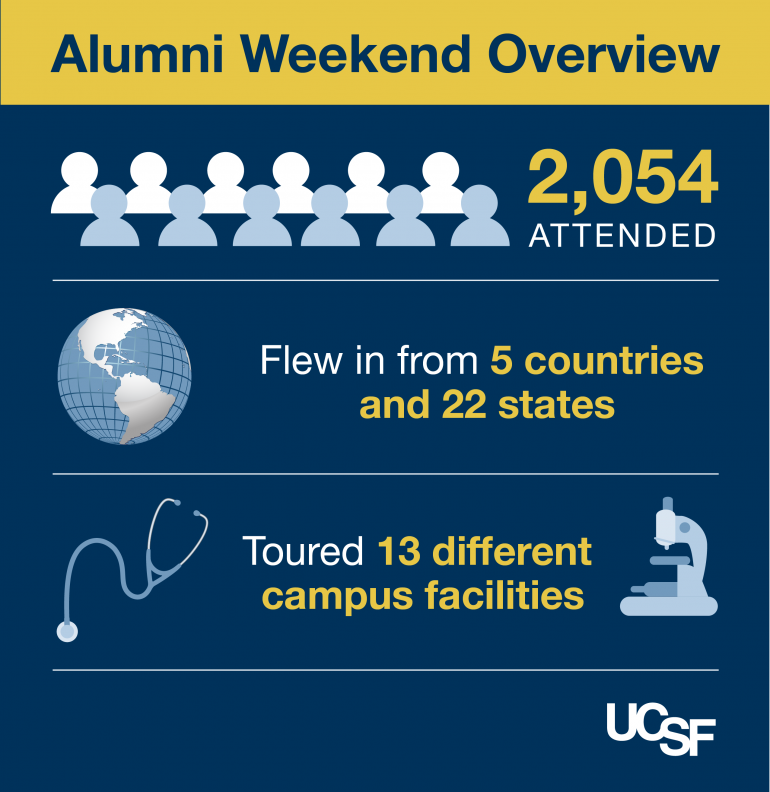 Alumni Weekend Overview

2,054
ATTENDED

Flew in from 5 countries and 22 states

Toured 13 different campus facilities

UCSF